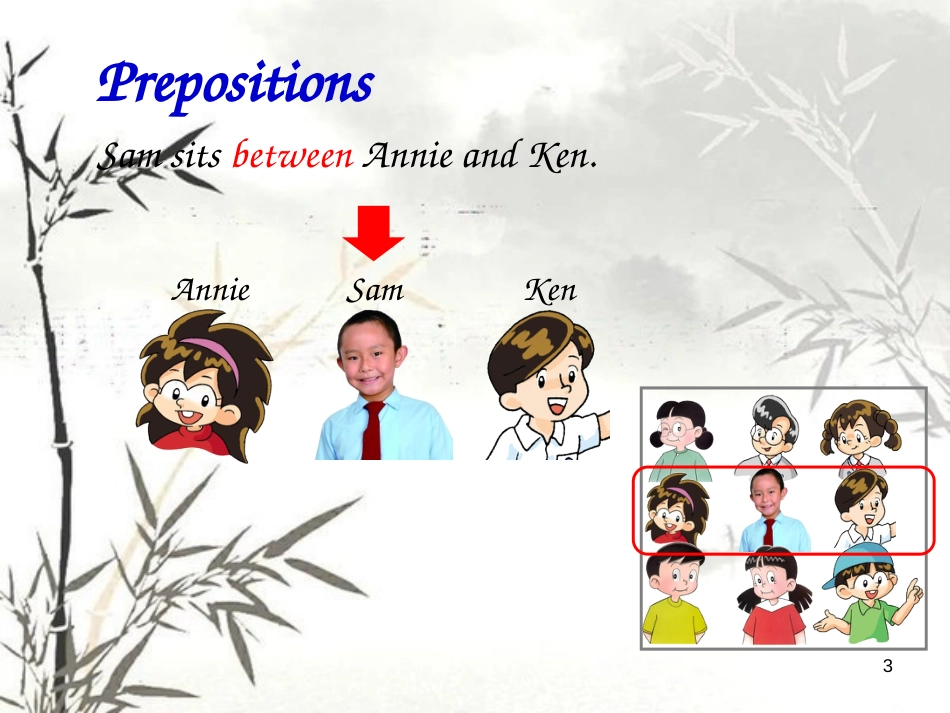 Prepositions

Sam sits between Annie and Ken.

Annie

Sam

Ken

3